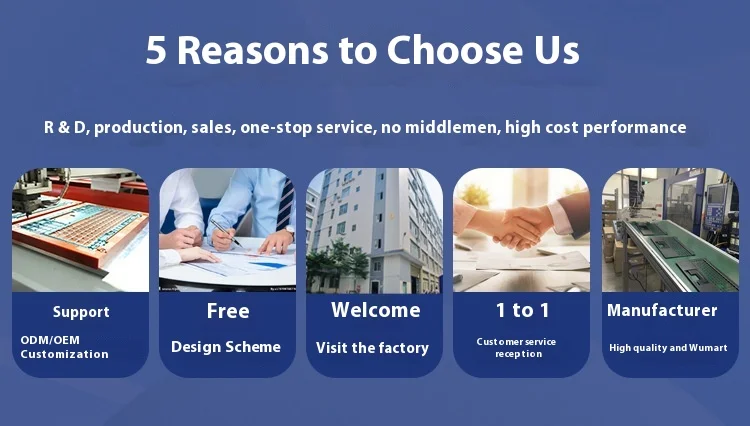 5 Reasons to Choose Us

R & D, production, sales, one-stop service, no middlemen, high cost performance

Support
ODM/OEM Customization

Free
Design Scheme

Welcome
Visit the factory

1 to 1
Customer service reception

Manufacturer
High quality and Wumart